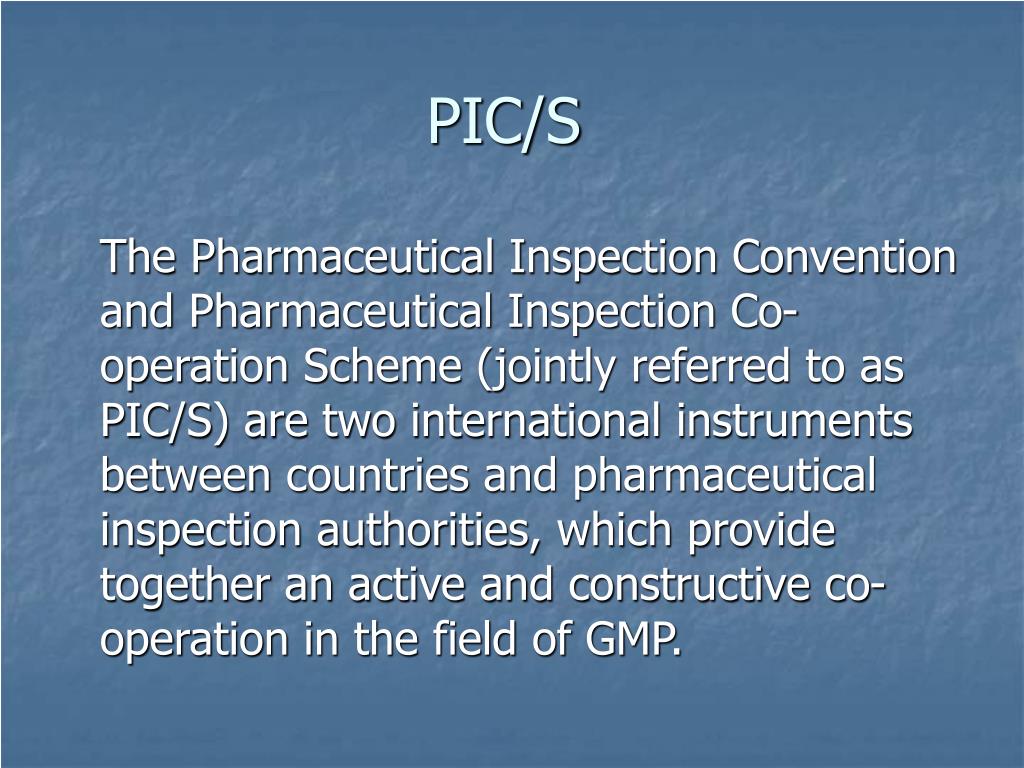 PIC/S

The Pharmaceutical Inspection Convention and Pharmaceutical Inspection Co-operation Scheme (jointly referred to as PIC/S) are two international instruments between countries and pharmaceutical inspection authorities, which provide together an active and constructive co-operation in the field of GMP.